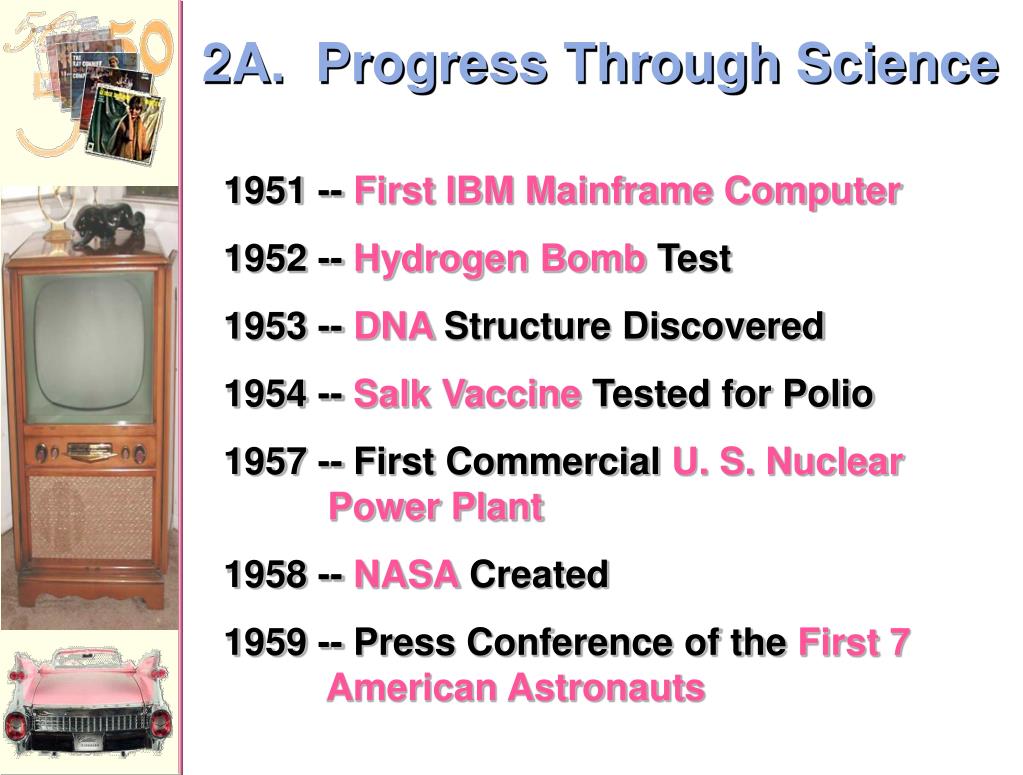 2A. Progress Through Science

1951 -- First IBM Mainframe Computer

1952 -- Hydrogen Bomb Test

1953 -- DNA Structure Discovered

1954 -- Salk Vaccine Tested for Polio

1957 -- First Commercial U. S. Nuclear Power Plant

1958 -- NASA Created

1959 -- Press Conference of the First 7 American Astronauts